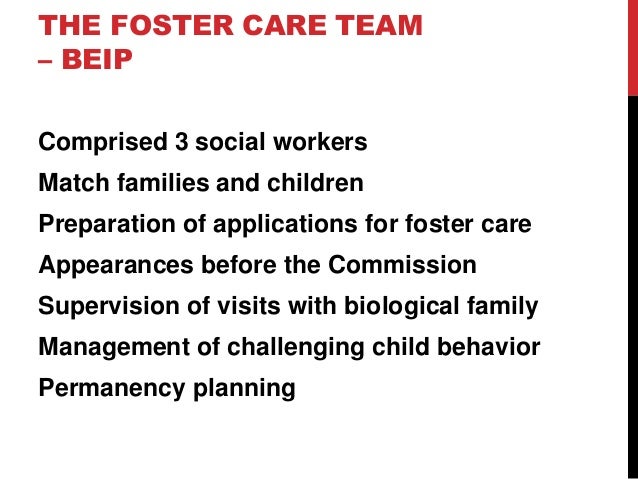 THE FOSTER CARE TEAM – BEIP

Comprised 3 social workers

Match families and children

Preparation of applications for foster care

Appearances before the Commission

Supervision of visits with biological family

Management of challenging child behavior

Permanency planning